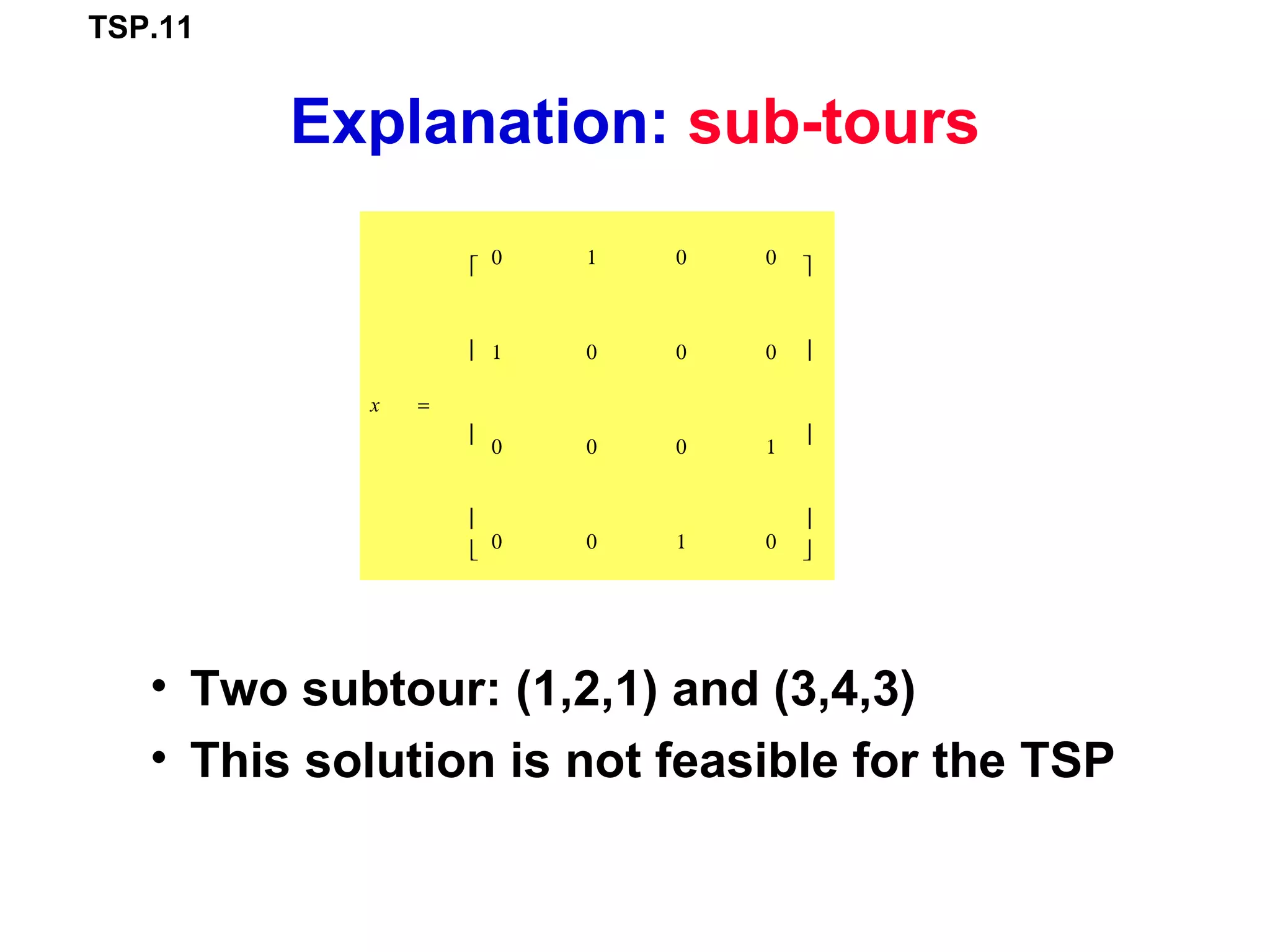 TSP.11

Explanation: sub-tours

$x = \begin{bmatrix} 0 & 1 & 0 & 0 \\ 1 & 0 & 0 & 0 \\ 0 & 0 & 0 & 1 \\ 0 & 0 & 1 & 0 \end{bmatrix}$

• Two subtour: (1,2,1) and (3,4,3)
• This solution is not feasible for the TSP